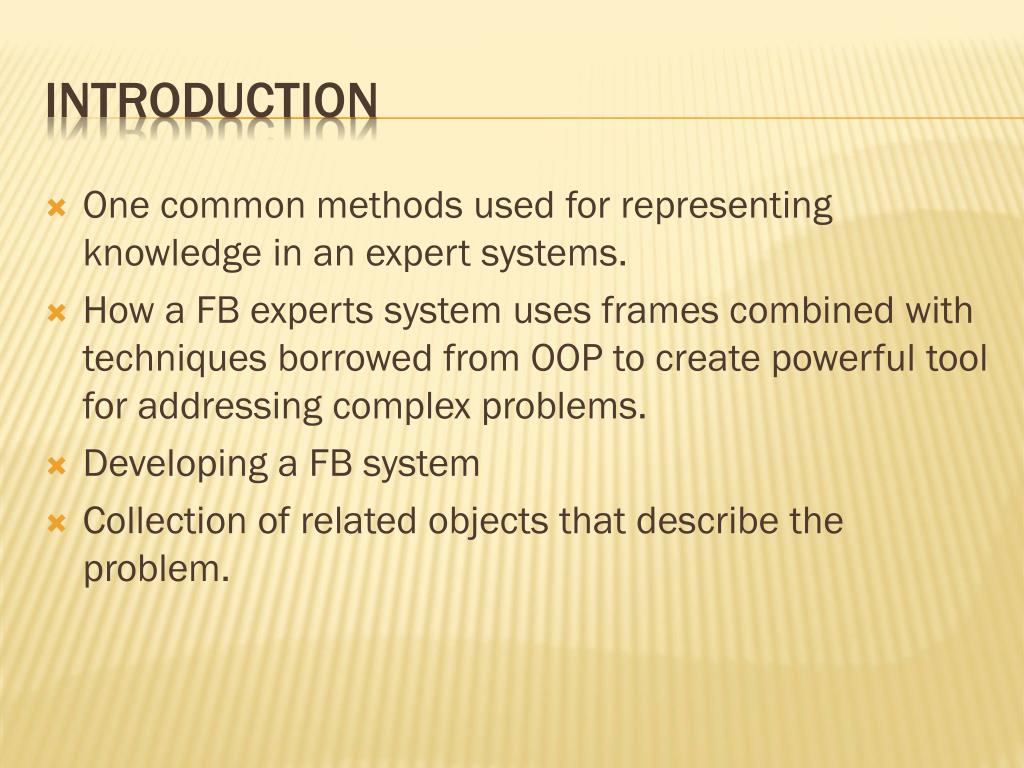 INTRODUCTION

One common methods used for representing knowledge in an expert systems.

How a FB experts system uses frames combined with techniques borrowed from OOP to create powerful tool for addressing complex problems.

Developing a FB system

Collection of related objects that describe the problem.